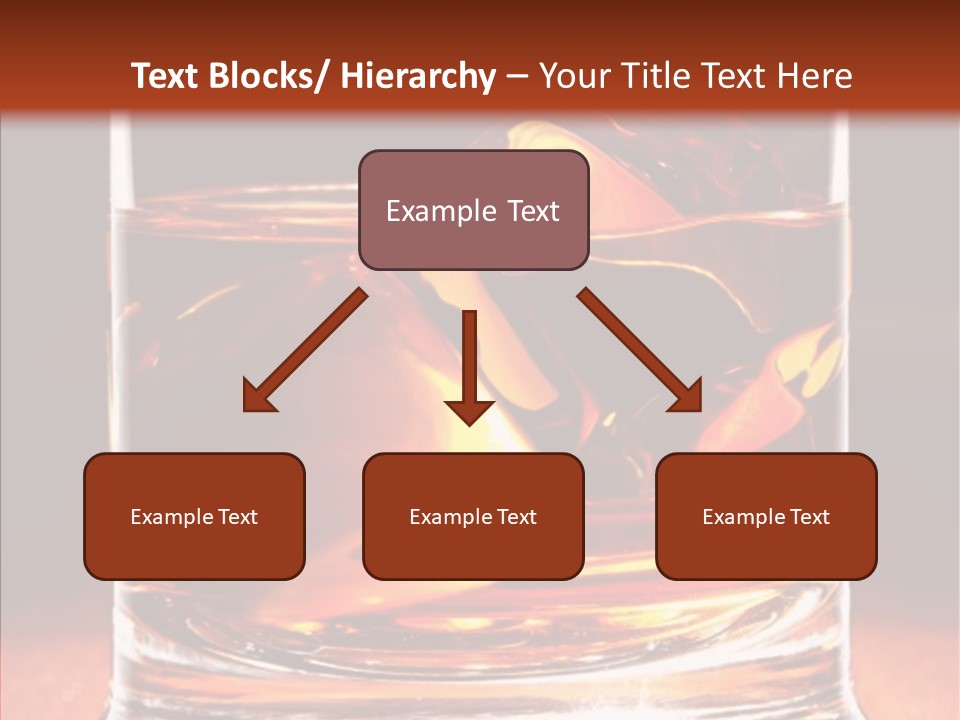 Text Blocks/ Hierarchy – Your Title Text Here

Example Text

Example Text

Example Text

Example Text